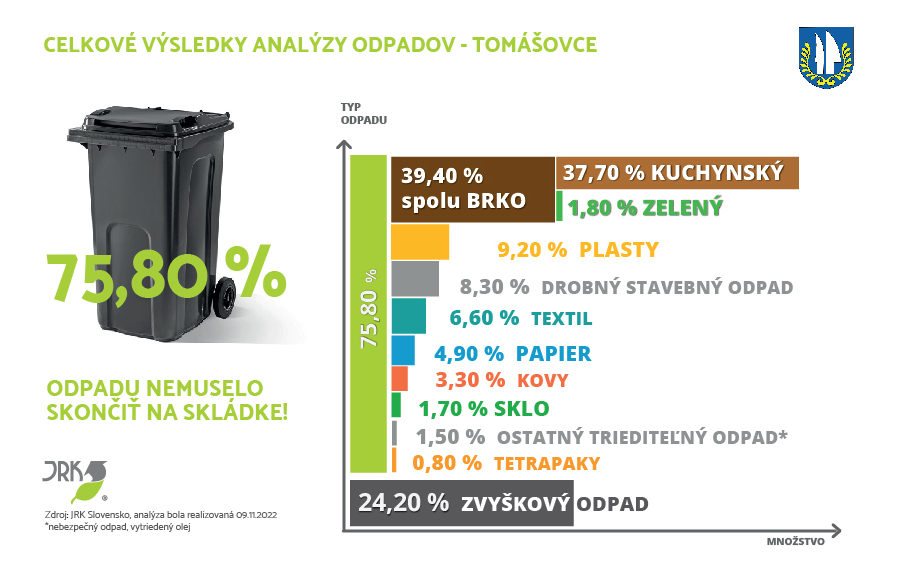 CELKOVÉ VÝSLEDKY ANALÝZY ODPADOV - TOMÁŠOVCE

75,80 %

ODPADU NEMUSELO SKONČIŤ NA SKLÁDKE!

JRK

Zdroj: JRK Slovensko, analýza bola realizovaná 09.11.2022
*nebezpečný odpad, vytriedený olej

TYP ODPADU

75,80 %

39,40 % spolu BRKO

37,70 % KUCHYNSKÝ

1,80 % ZELENÝ

9,20 % PLASTY

8,30 % DROBNÝ STAVEBNÝ ODPAD

6,60 % TEXTIL

4,90 % PAPIER

3,30 % KOVY

1,70 % SKLO

1,50 % OSTATNÝ TRIEDITEĽNÝ ODPAD*

0,80 % TETRAPAKY

24,20 % ZVYŠKOVÝ ODPAD

MNOŽSTVO